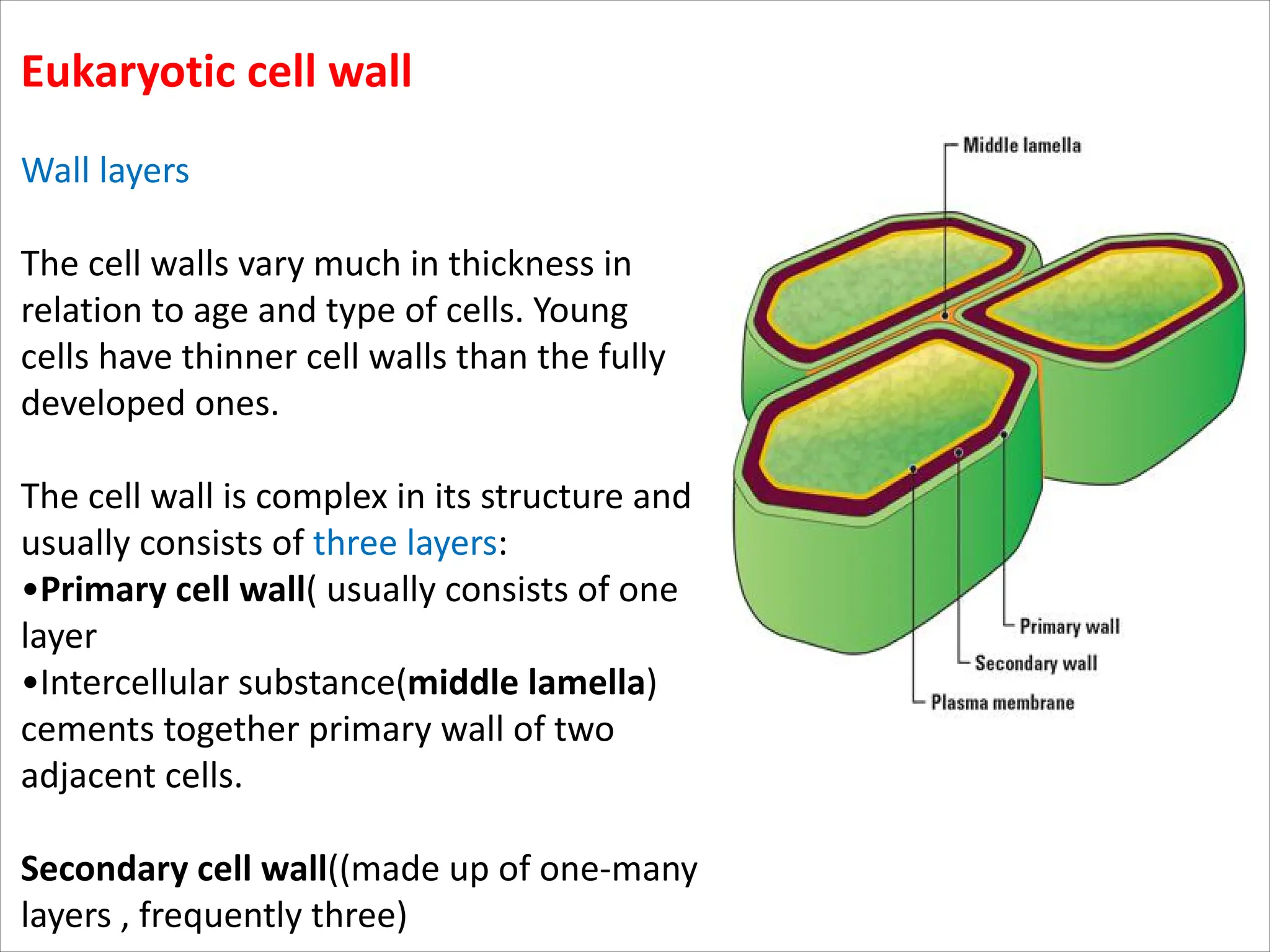 Eukaryotic cell wall

Wall layers

The cell walls vary much in thickness in relation to age and type of cells. Young cells have thinner cell walls than the fully developed ones.

The cell wall is complex in its structure and usually consists of three layers:
•Primary cell wall( usually consists of one layer
•Intercellular substance(middle lamella) cements together primary wall of two adjacent cells.

Secondary cell wall((made up of one-many layers , frequently three)

Middle lamella
Primary wall
Secondary wall
Plasma membrane